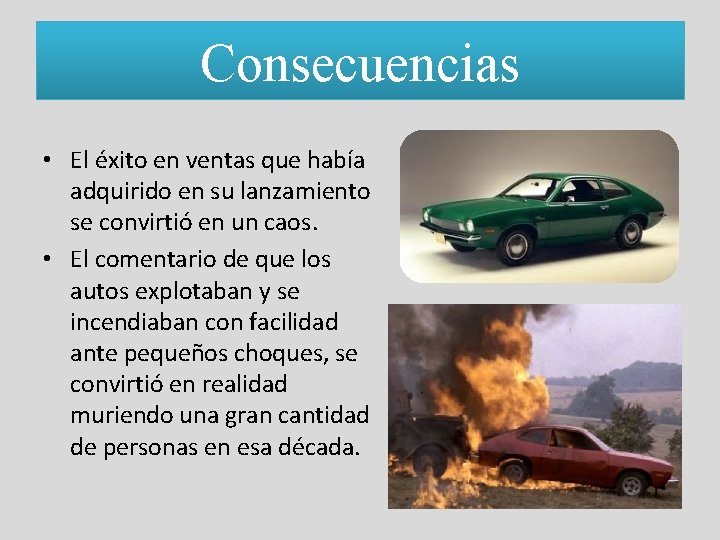 Consecuencias

• El éxito en ventas que había adquirido en su lanzamiento se convirtió en un caos.

• El comentario de que los autos explotaban y se incendiaban con facilidad ante pequeños choques, se convirtió en realidad muriendo una gran cantidad de personas en esa década.